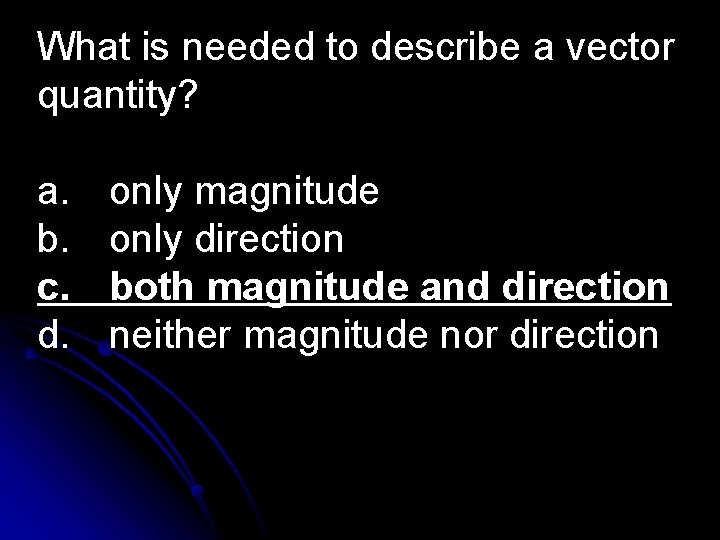 What is needed to describe a vector quantity?

a. only magnitude
b. only direction
c. both magnitude and direction
d. neither magnitude nor direction